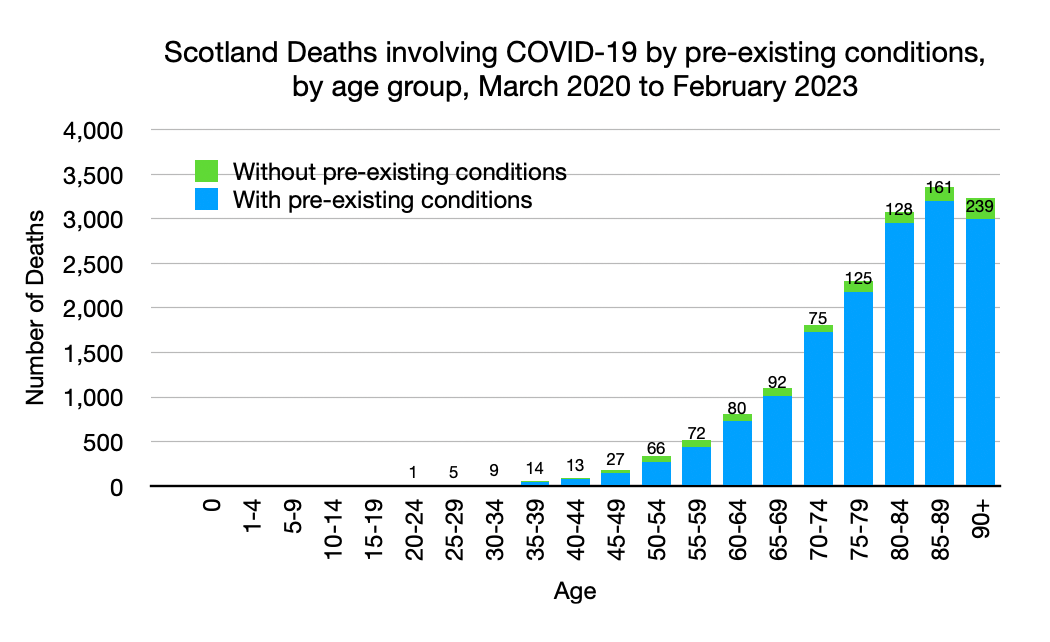 Scotland Deaths involving COVID-19 by pre-existing conditions, by age group, March 2020 to February 2023

Without pre-existing conditions
With pre-existing conditions

Number of Deaths

4,000
3,500
3,000
2,500
2,000
1,500
1,000
500
0

1
5
9
14
13
27
66
72
80
92
75
125
128
161
239

0
1-4
5-9
10-14
15-19
20-24
25-29
30-34
35-39
40-44
45-49
50-54
55-59
60-64
65-69
70-74
75-79
80-84
85-89
90+

Age